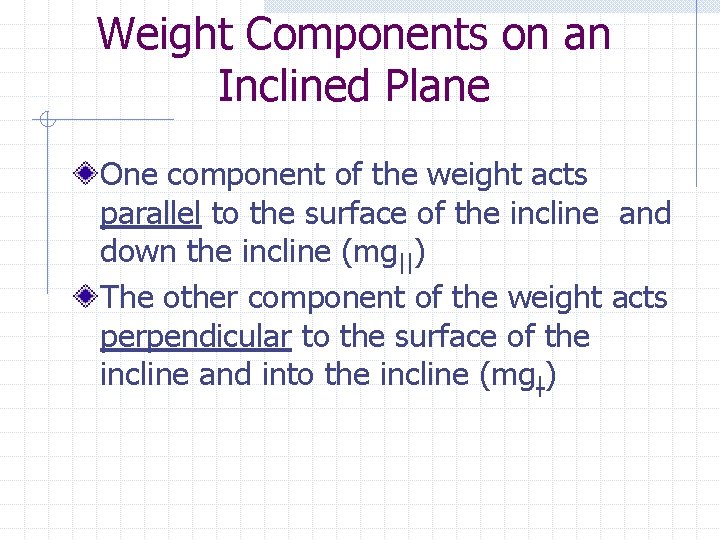 Weight Components on an Inclined Plane

One component of the weight acts parallel to the surface of the incline and down the incline ($mg_{||}$)

The other component of the weight acts perpendicular to the surface of the incline and into the incline ($mg_{\perp}$)